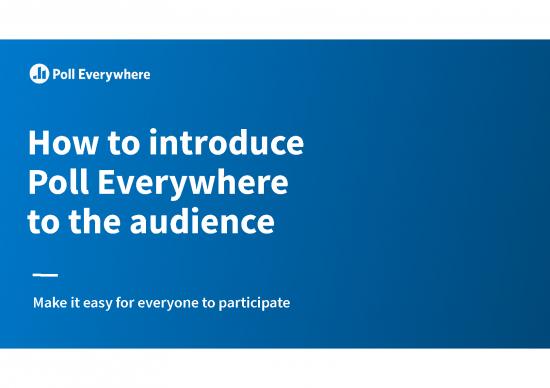 Poll Everywhere

How to introduce Poll Everywhere to the audience

Make it easy for everyone to participate